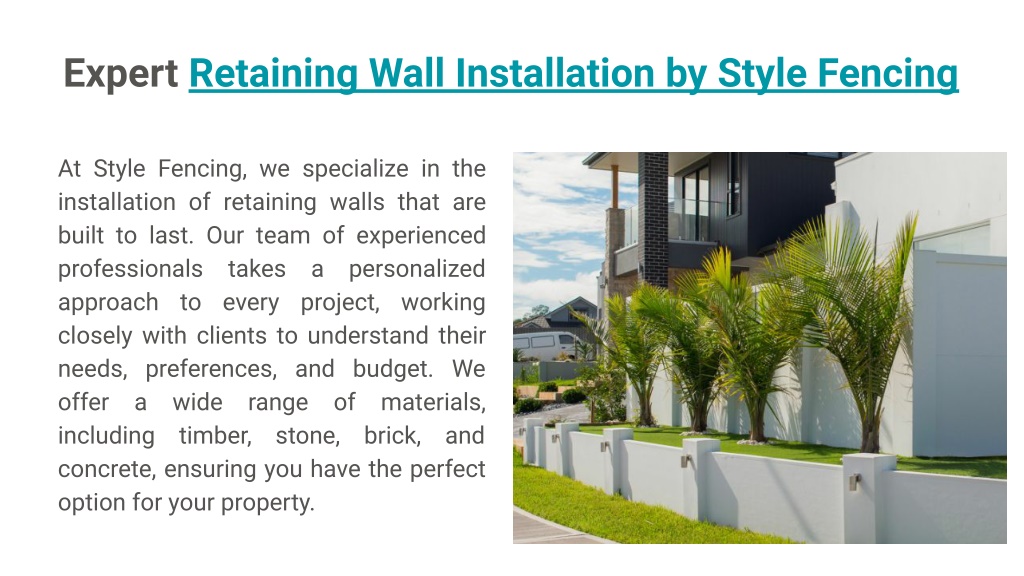 Expert Retaining Wall Installation by Style Fencing

At Style Fencing, we specialize in the installation of retaining walls that are built to last. Our team of experienced professionals takes a personalized approach to every project, working closely with clients to understand their needs, preferences, and budget. We offer a wide range of materials, including timber, stone, brick, and concrete, ensuring you have the perfect option for your property.